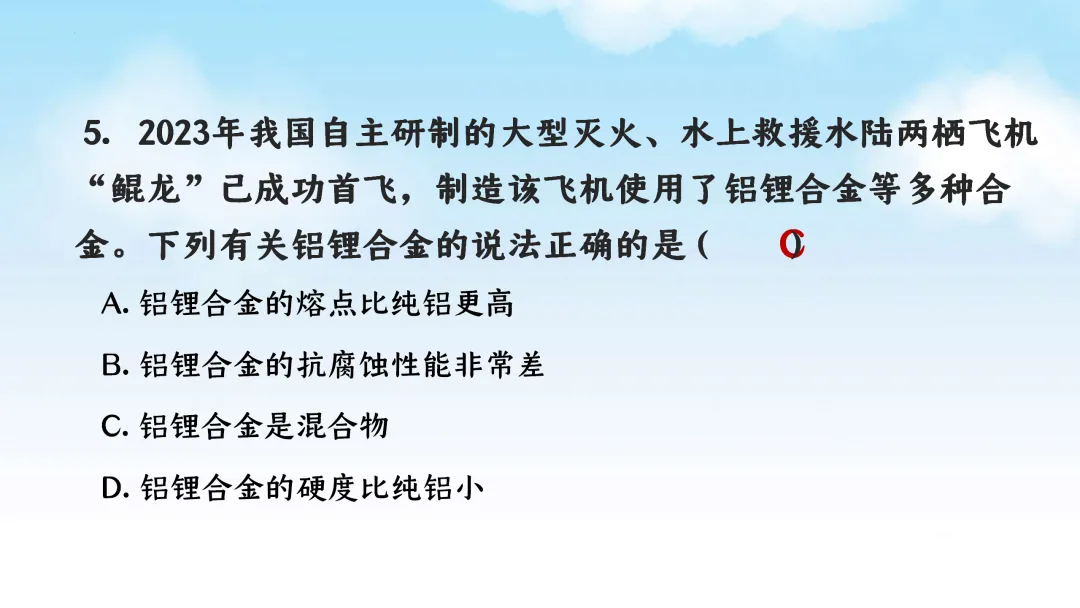 5. 2023年我国自主研制的大型灭火、水上救援水陆两栖飞机“鲲龙”已成功首飞，制造该飞机使用了铝锂合金等多种合金。下列有关铝锂合金的说法正确的是（ C ）

A. 铝锂合金的熔点比纯铝更高

B. 铝锂合金的抗腐蚀性能非常差

C. 铝锂合金是混合物

D. 铝锂合金的硬度比纯铝小